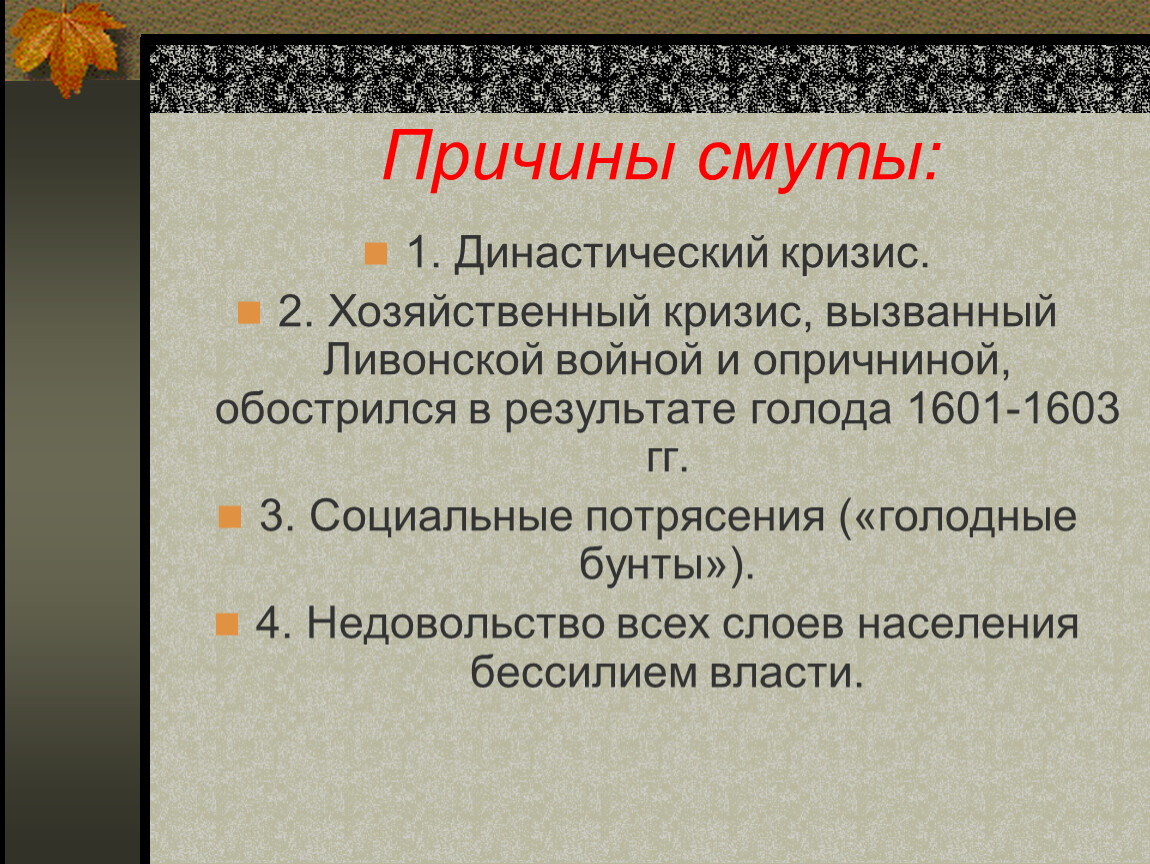 Причины смуты:

1. Династический кризис.

2. Хозяйственный кризис, вызванный Ливонской войной и опричниной, обострился в результате голода 1601-1603 гг.

3. Социальные потрясения («голодные бунты»).

4. Недовольство всех слоев населения бессилием власти.